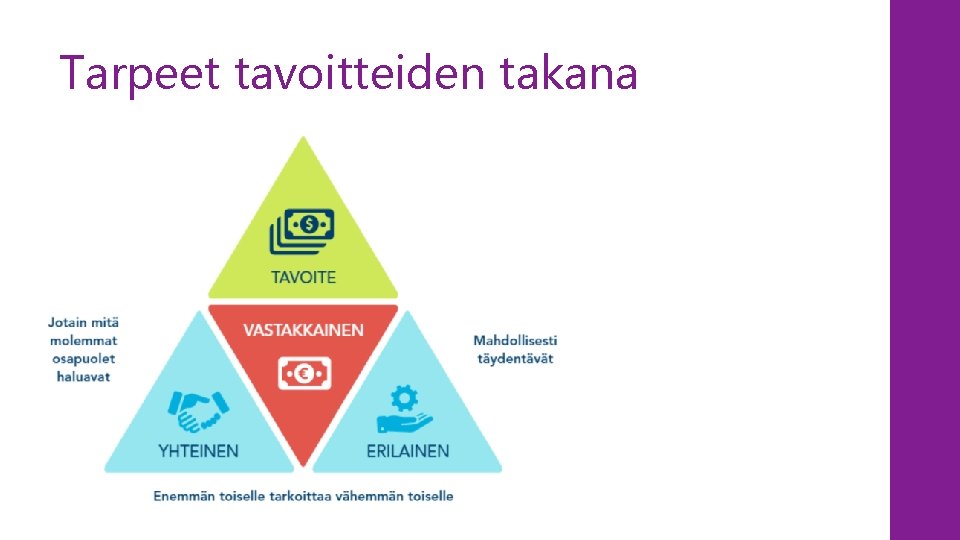 Tarpeet tavoitteiden takana

TAVOITE

Jotain mitä molemmat osapuolet haluavat

VASTAKKAINEN

Mahdollisesti täydentävät

YHTEINEN

ERILAINEN

Enemmän toiselle tarkoittaa vähemmän toiselle